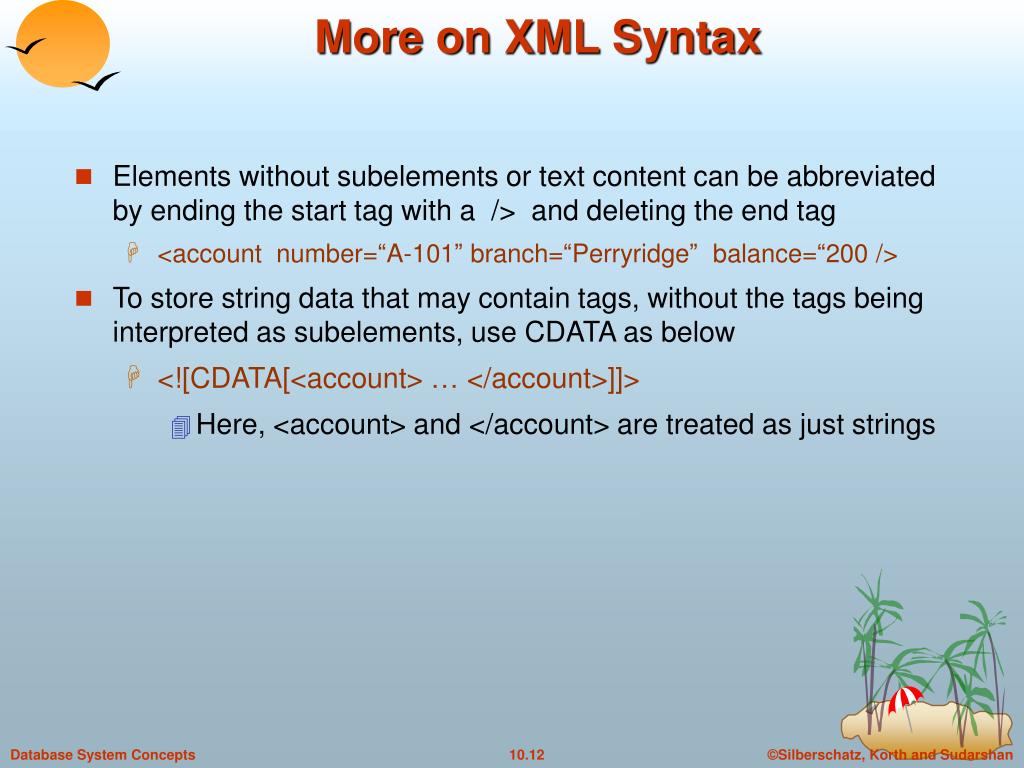 More on XML Syntax

Elements without subelements or text content can be abbreviated by ending the start tag with a /> and deleting the end tag

<account number=“A-101” branch=“Perryridge” balance=“200 />

To store string data that may contain tags, without the tags being interpreted as subelements, use CDATA as below

<![CDATA[<account> … </account>]]>

Here, <account> and </account> are treated as just strings

Database System Concepts 10.12 ©Silberschatz, Korth and Sudarshan